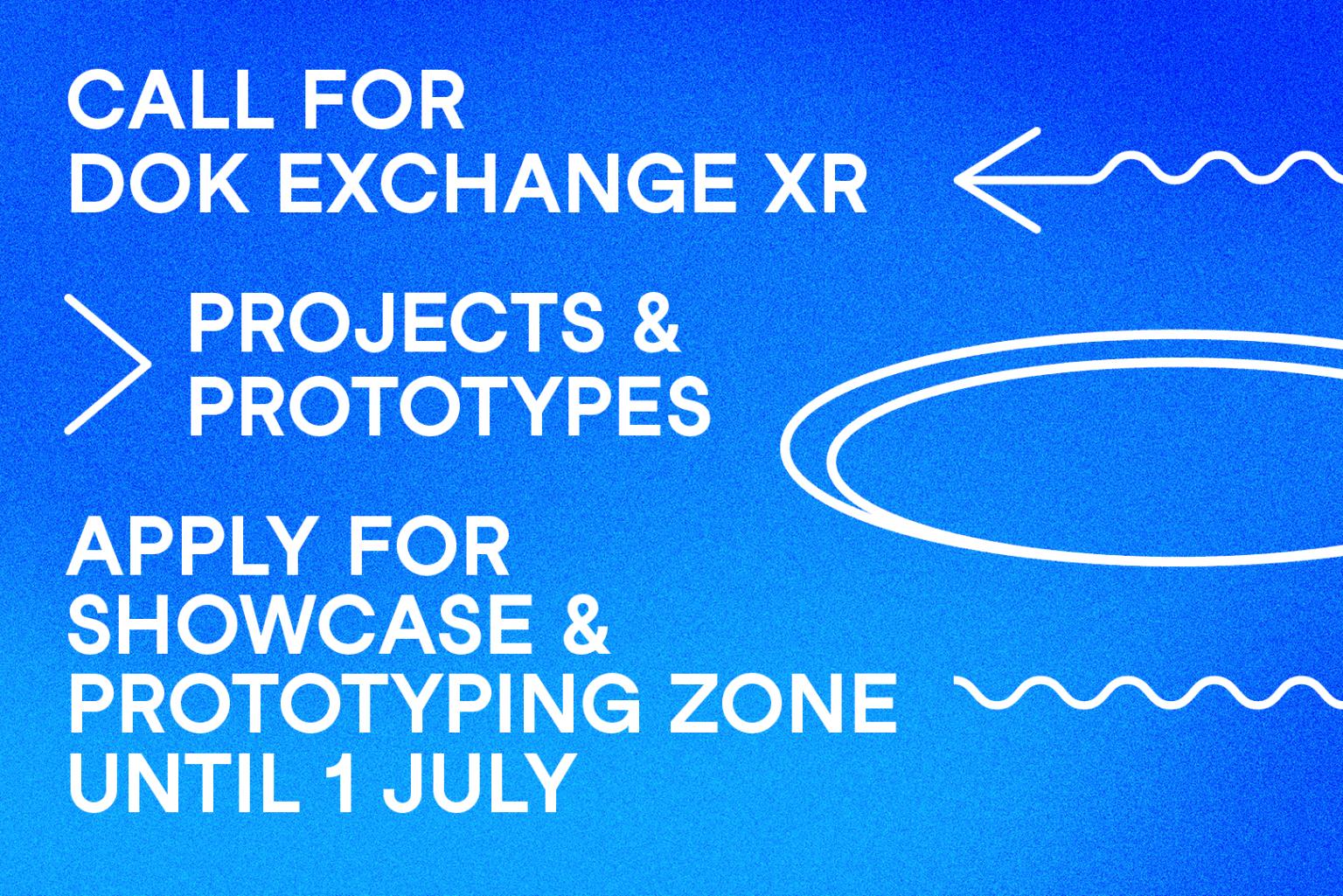 CALL FOR
DOK EXCHANGE XR

PROJECTS &
PROTOTYPES

APPLY FOR
SHOWCASE &
PROTOTYPING ZONE
UNTIL 1 JULY